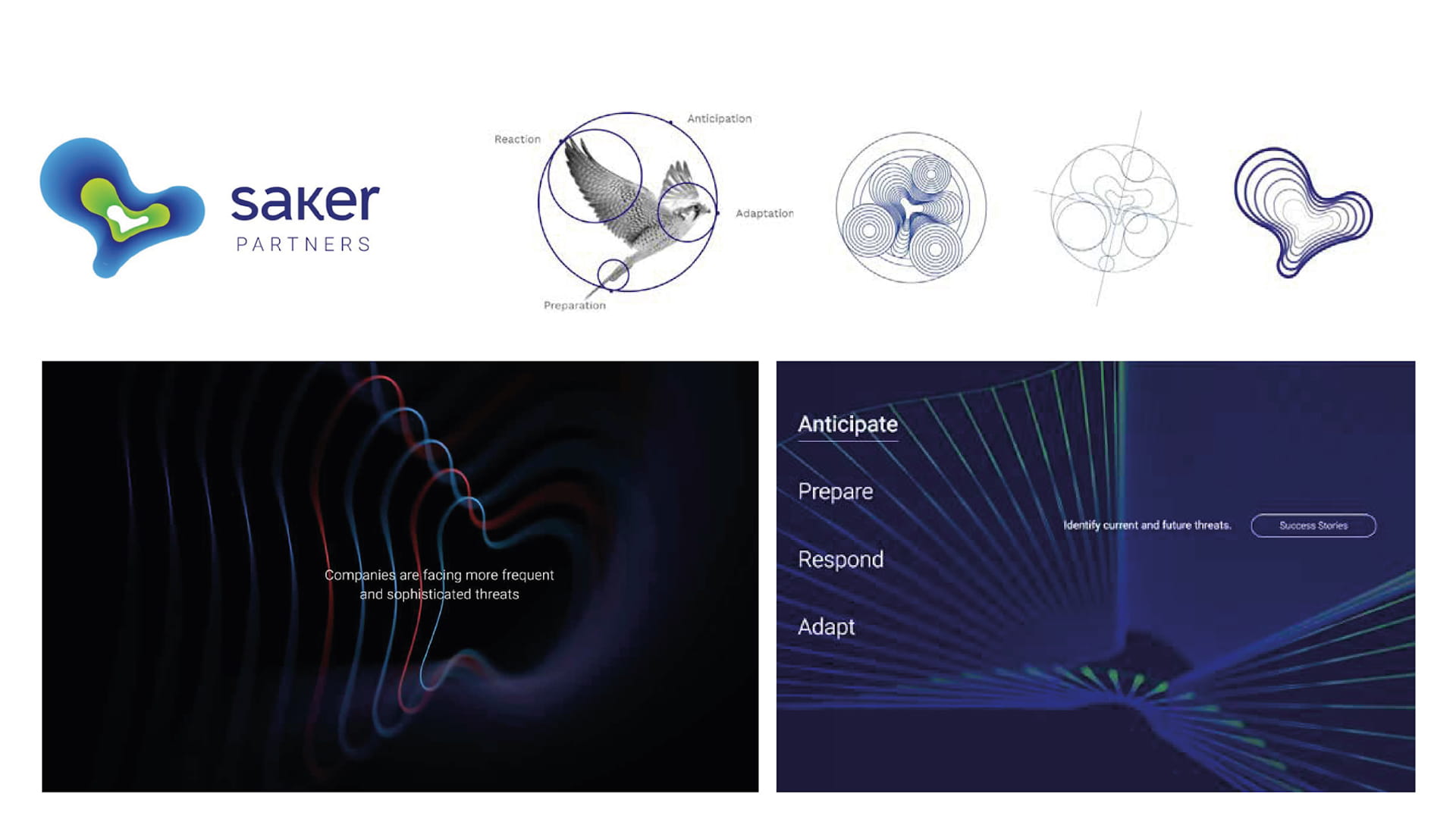 saker
PARTNERS

Reaction
Anticipation
Adaptation
Preparation

Companies are facing more frequent and sophisticated threats

Anticipate
Prepare
Respond
Adapt

Identify current and future threats.
Success Stories